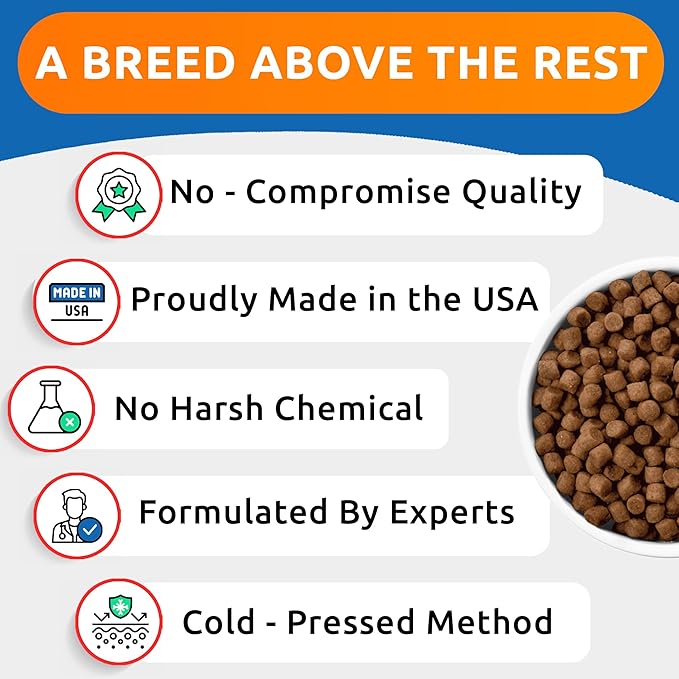 A BREED ABOVE THE REST

No - Compromise Quality

MADE IN USA

Proudly Made in the USA

No Harsh Chemical

Formulated By Experts

Cold - Pressed Method